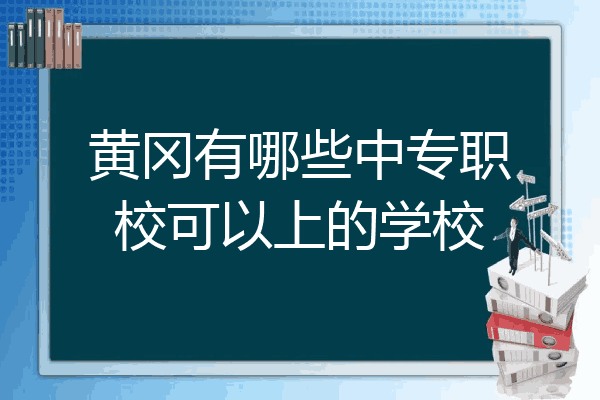 黄冈有哪些中专职校可以上的学校